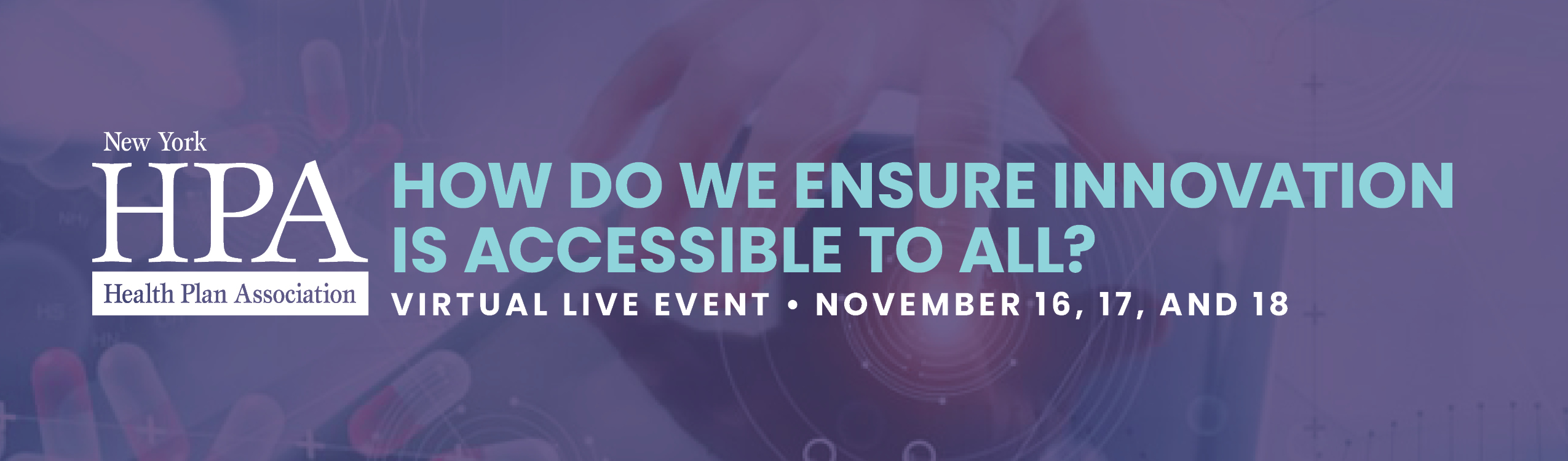 New York
HPA
Health Plan Association

HOW DO WE ENSURE INNOVATION IS ACCESSIBLE TO ALL?

VIRTUAL LIVE EVENT • NOVEMBER 16, 17, AND 18